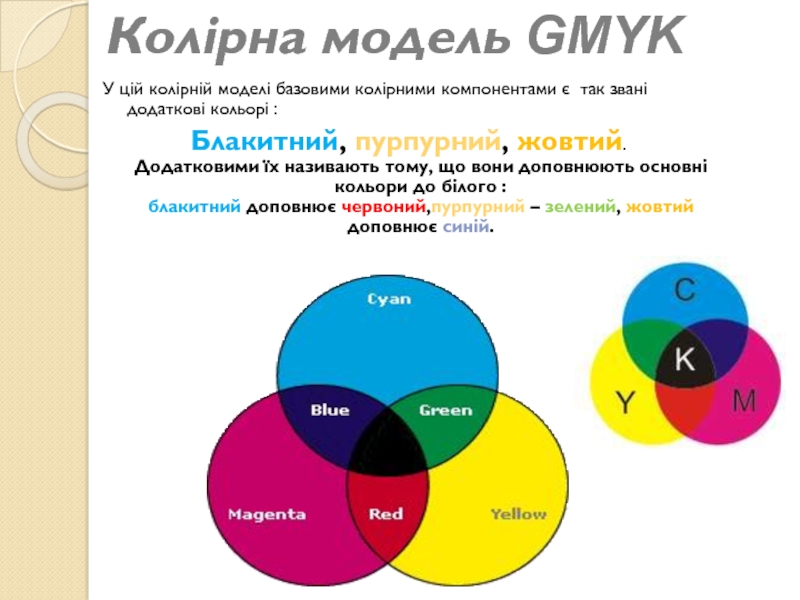 Колірна модель GMYK

У цій колірній моделі базовими колірними компонентами є так звані додаткові кольорі :

Блакитний, пурпурний, жовтий.

Додатковими їх називають тому, що вони доповнюють основні кольори до білого :

блакитний доповнює червоний,пурпурний – зелений, жовтий доповнює синій.

Cyan
Blue
Green
Magenta
Red
Yellow

C
K
Y
M